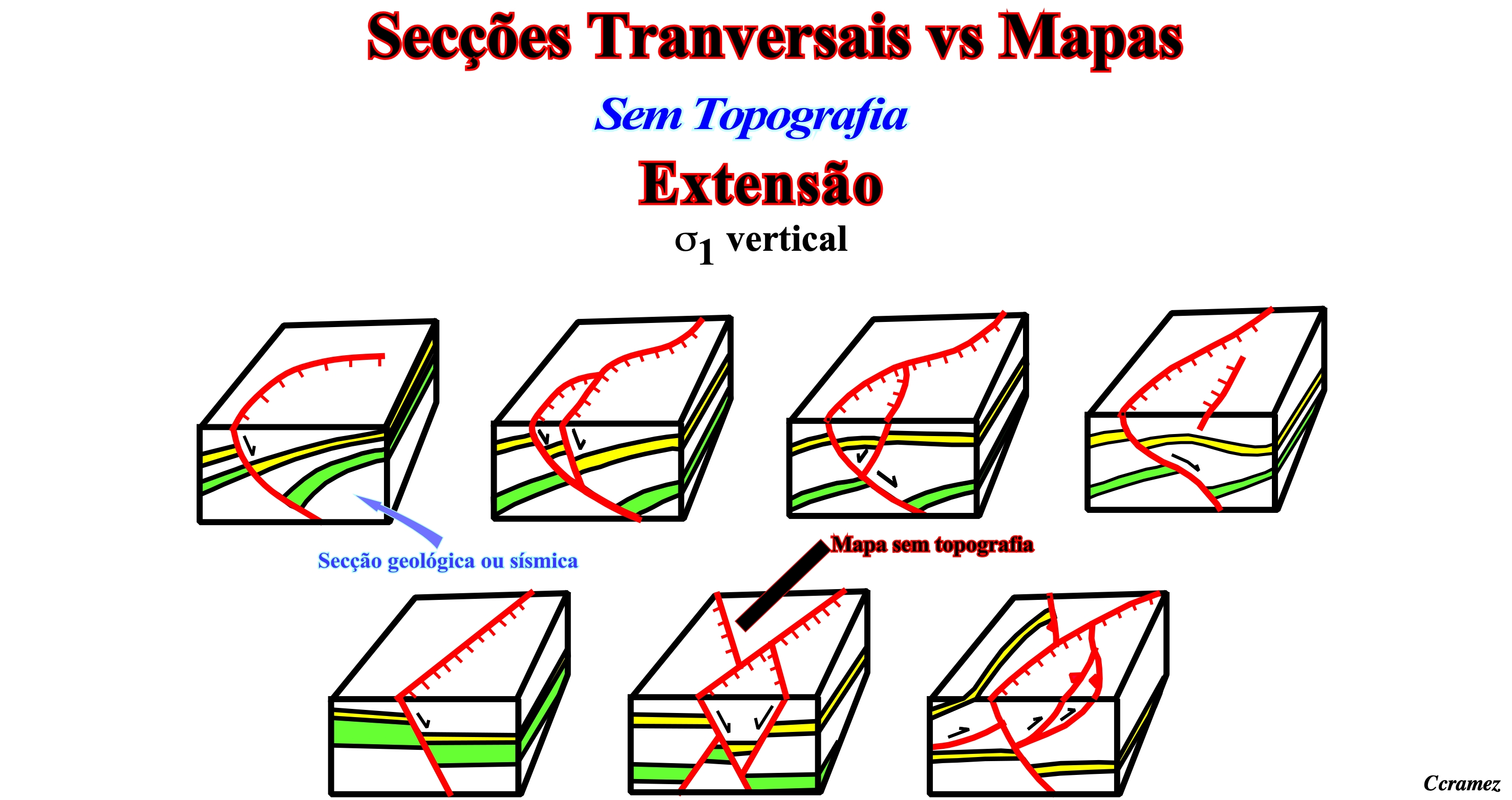 Secções Tranversais vs Mapas

Sem Topografia

Extensão

$\sigma_1$ vertical

Secção geológica ou sísmica

Mapa sem topografia

Ccramez